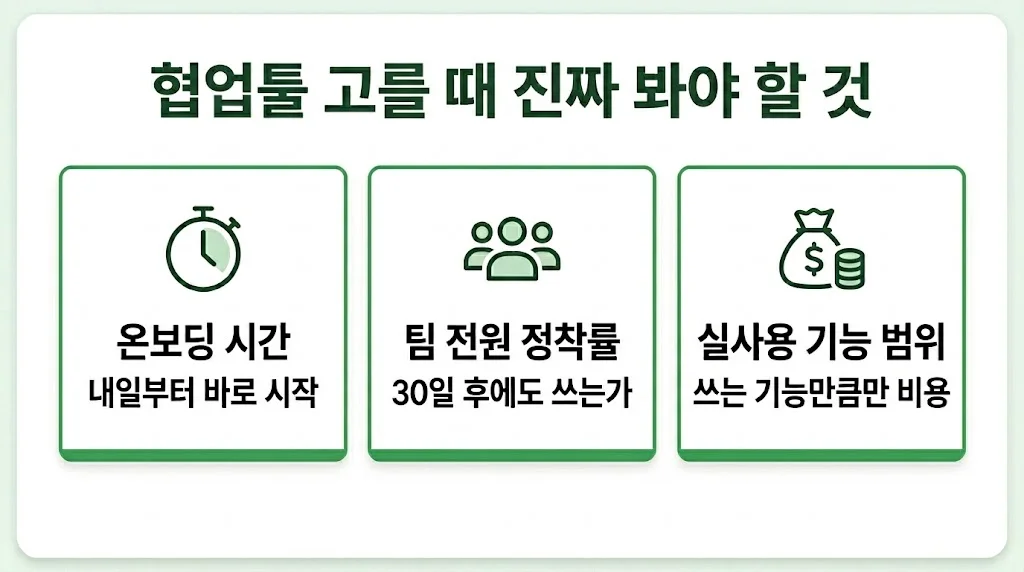 협업툴 고를 때 진짜 봐야 할 것

온보딩 시간
내일부터 바로 시작

팀 전원 정착률
30일 후에도 쓰는가

실사용 기능 범위
쓰는 기능만큼만 비용